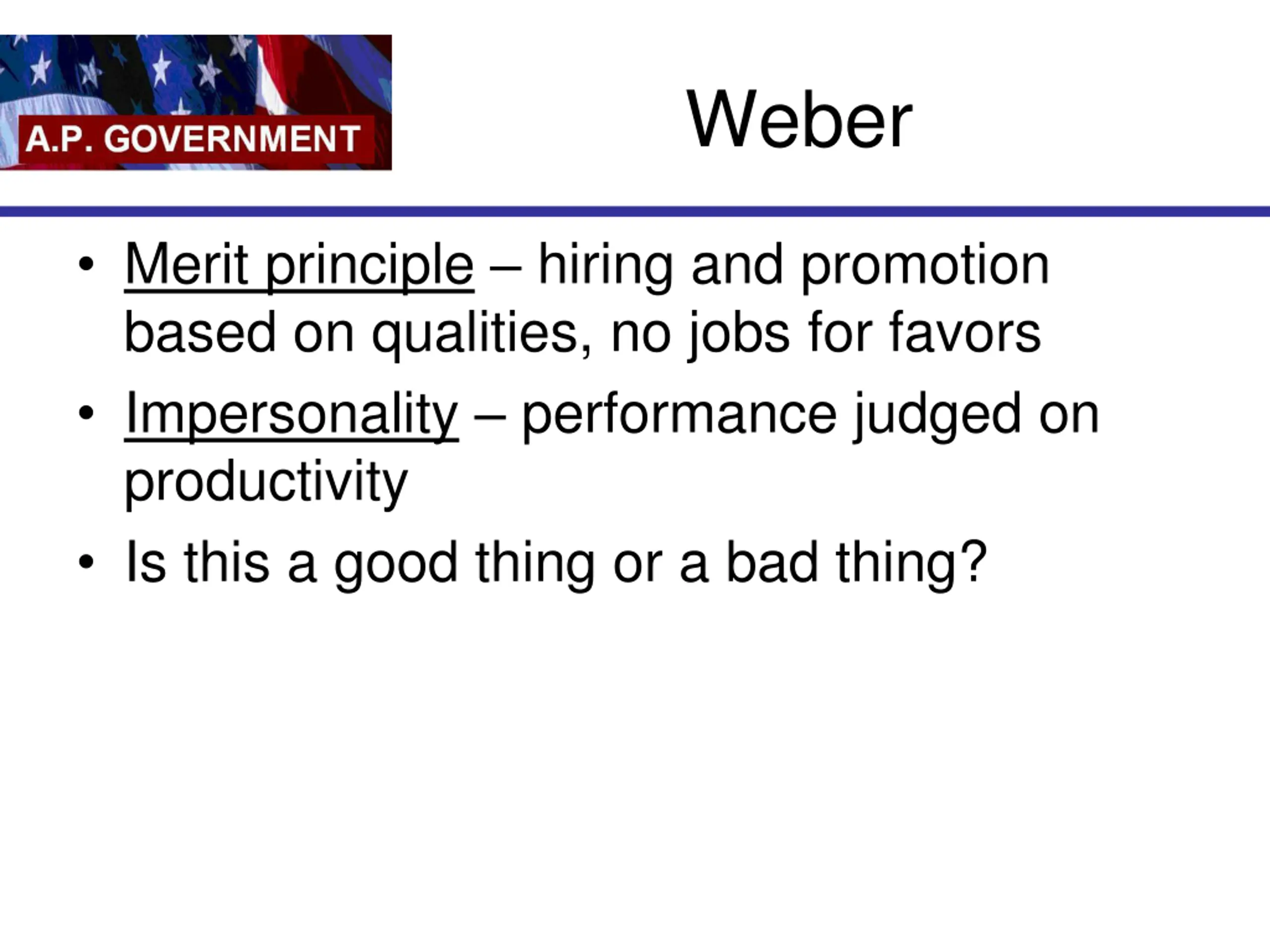 A.P. GOVERNMENT

Weber

• Merit principle – hiring and promotion based on qualities, no jobs for favors
• Impersonality – performance judged on productivity
• Is this a good thing or a bad thing?